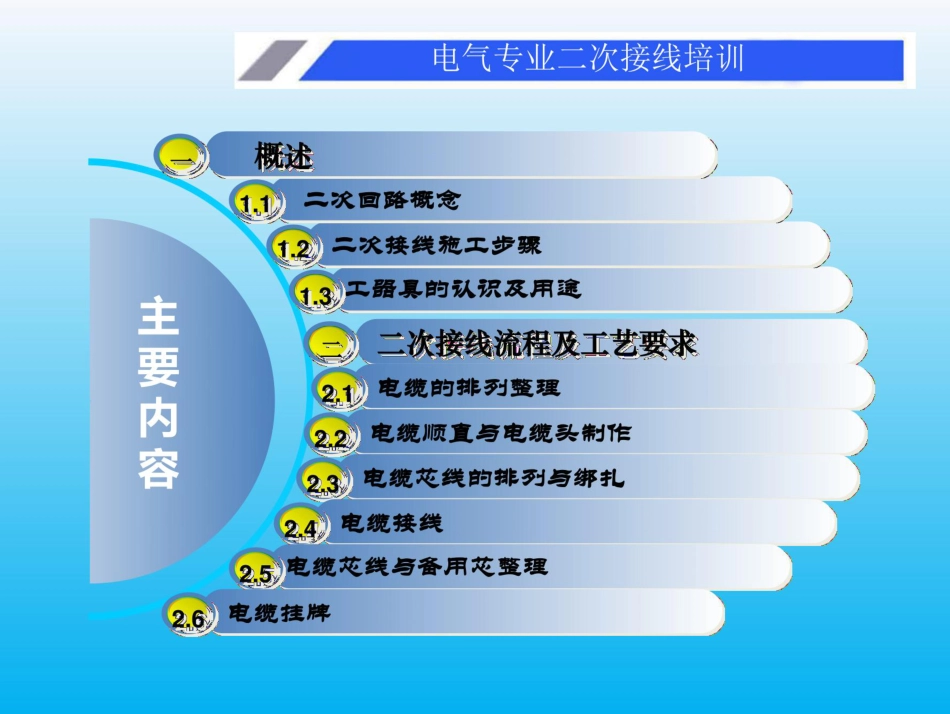 电气专业二次接线培训

主要内容

一 概述

1.1 二次回路概念

1.2 二次接线施工步骤

1.3 工器具的认识及用途

二 二次接线流程及工艺要求

2.1 电缆的排列整理

2.2 电缆顺直与电缆头制作

2.3 电缆芯线的排列与绑扎

2.4 电缆接线

2.5 电缆芯线与备用芯整理

2.6 电缆挂牌